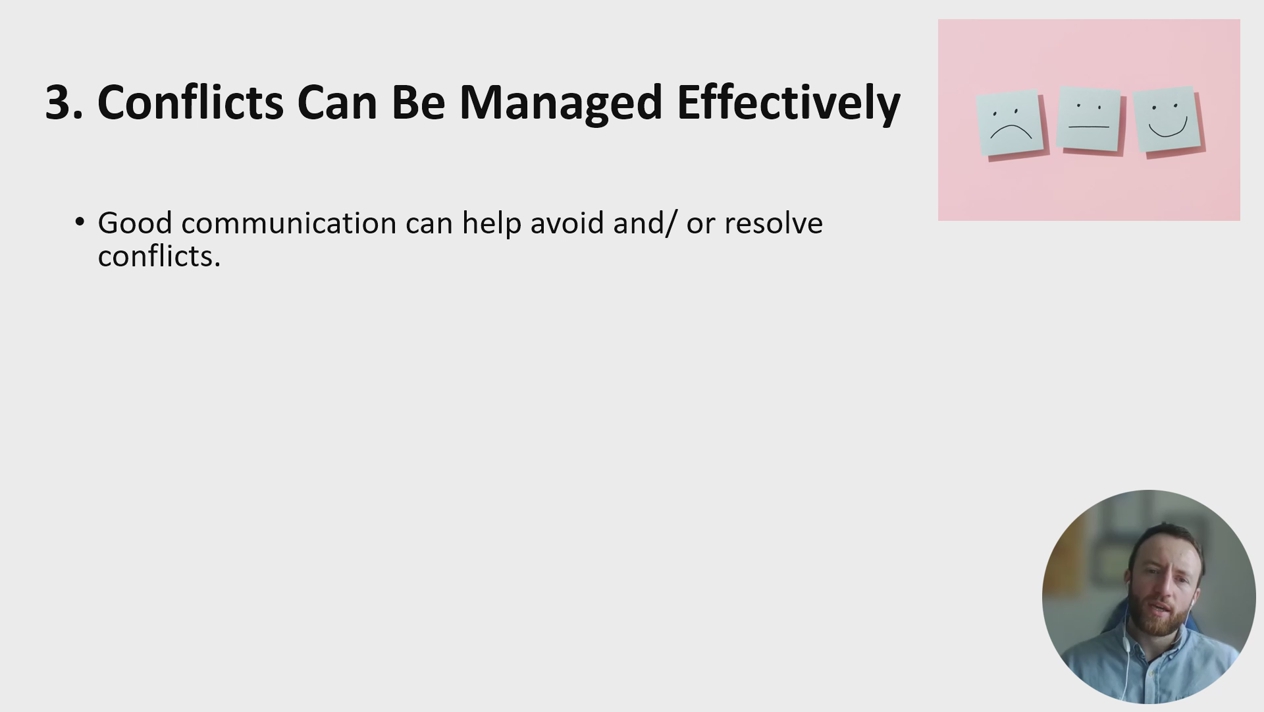 3. Conflicts Can Be Managed Effectively

• Good communication can help avoid and/ or resolve conflicts.